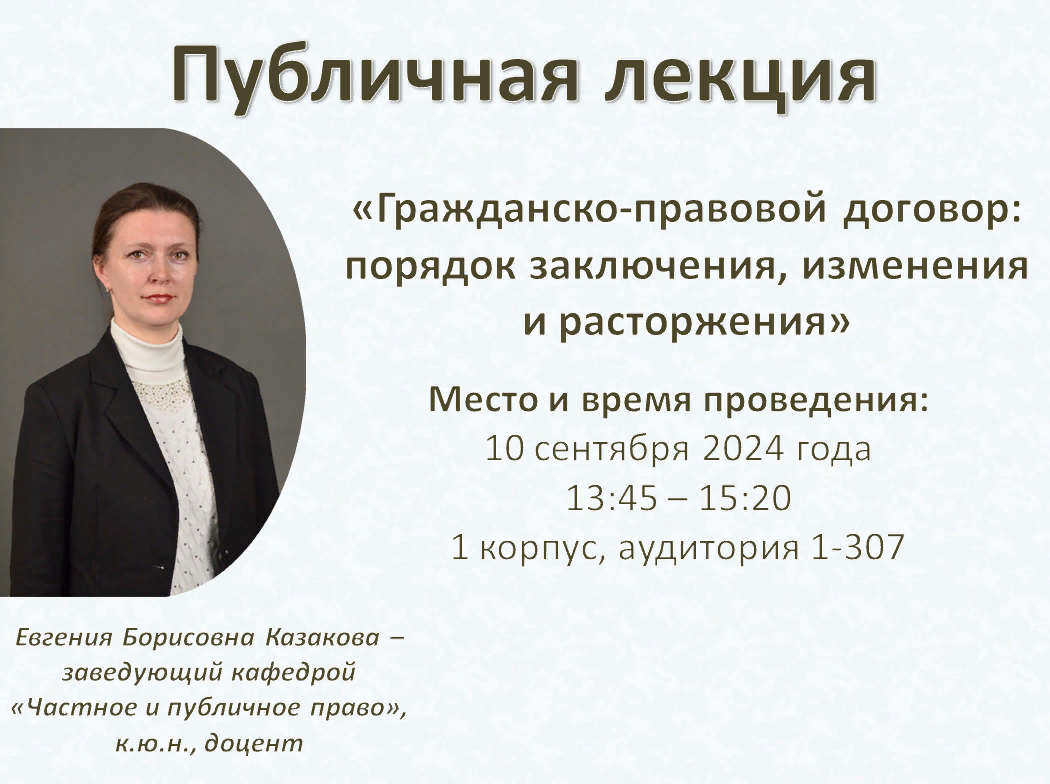 Публичная лекция

«Гражданско-правовой договор: порядок заключения, изменения и расторжения»

Место и время проведения:
10 сентября 2024 года
13:45 – 15:20
1 корпус, аудитория 1-307

Евгения Борисовна Казакова – заведующий кафедрой «Частное и публичное право», к.ю.н., доцент